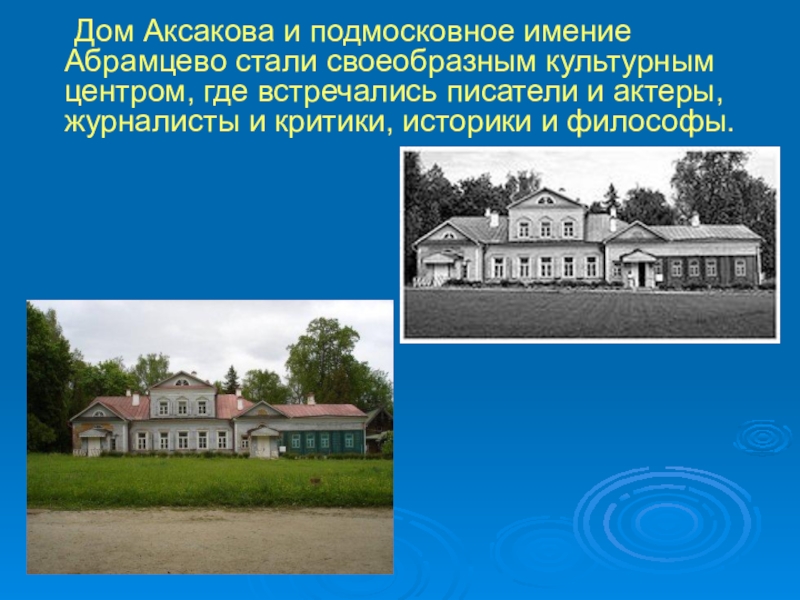 Дом Аксакова и подмосковное имение Абрамцево стали своеобразным культурным центром, где встречались писатели и актеры, журналисты и критики, историки и философы.